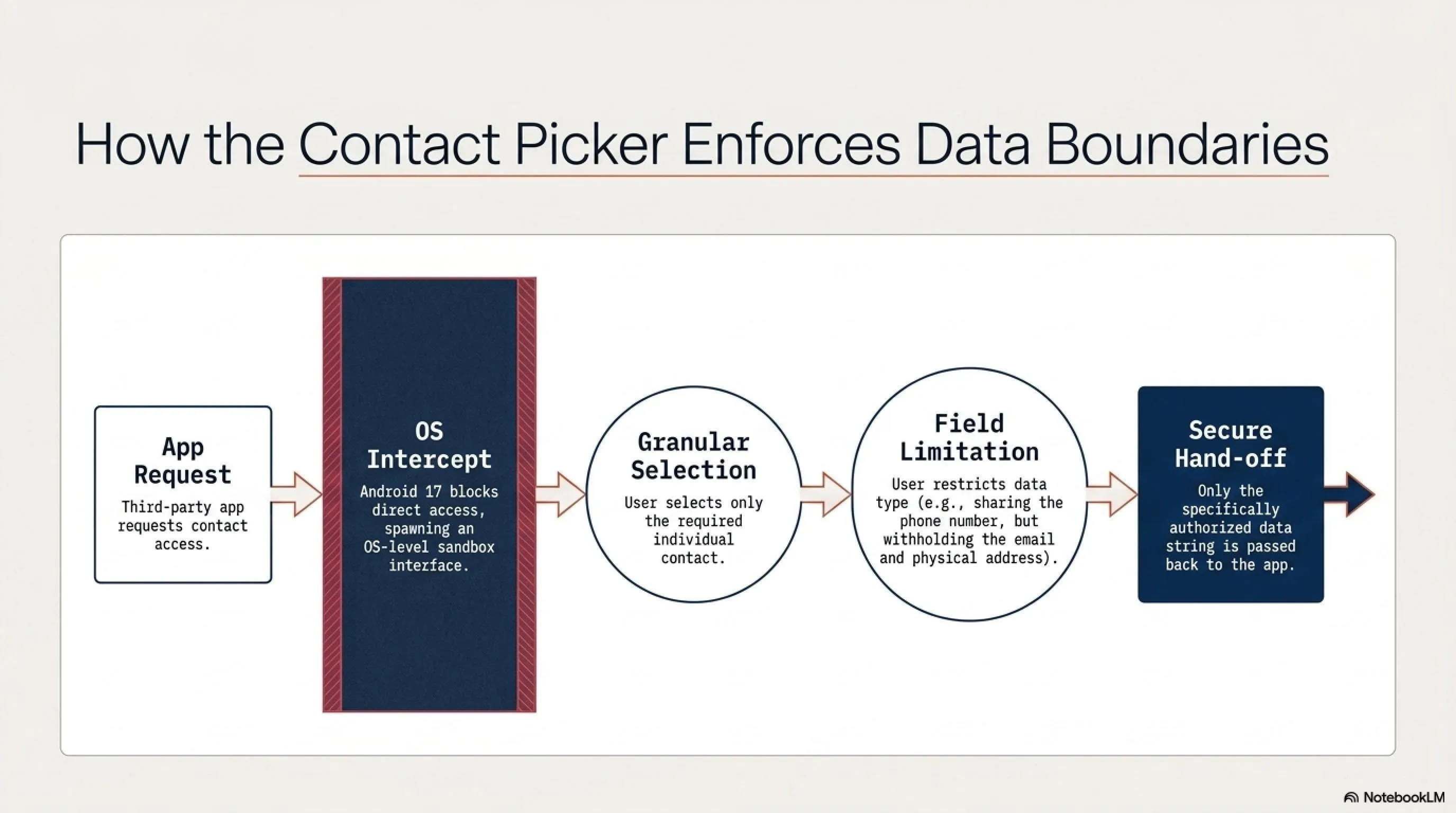 How the Contact Picker Enforces Data Boundaries

App Request

Third-party app requests contact access.

OS Intercept

Android 17 blocks direct access, spawning an OS-level sandbox interface.

Granular Selection

User selects only the required individual contact.

Field Limitation

User restricts data type (e.g., sharing the phone number, but withholding the email and physical address).

Secure Hand-off

Only the specifically authorized data string is passed back to the app.

NotebookLM